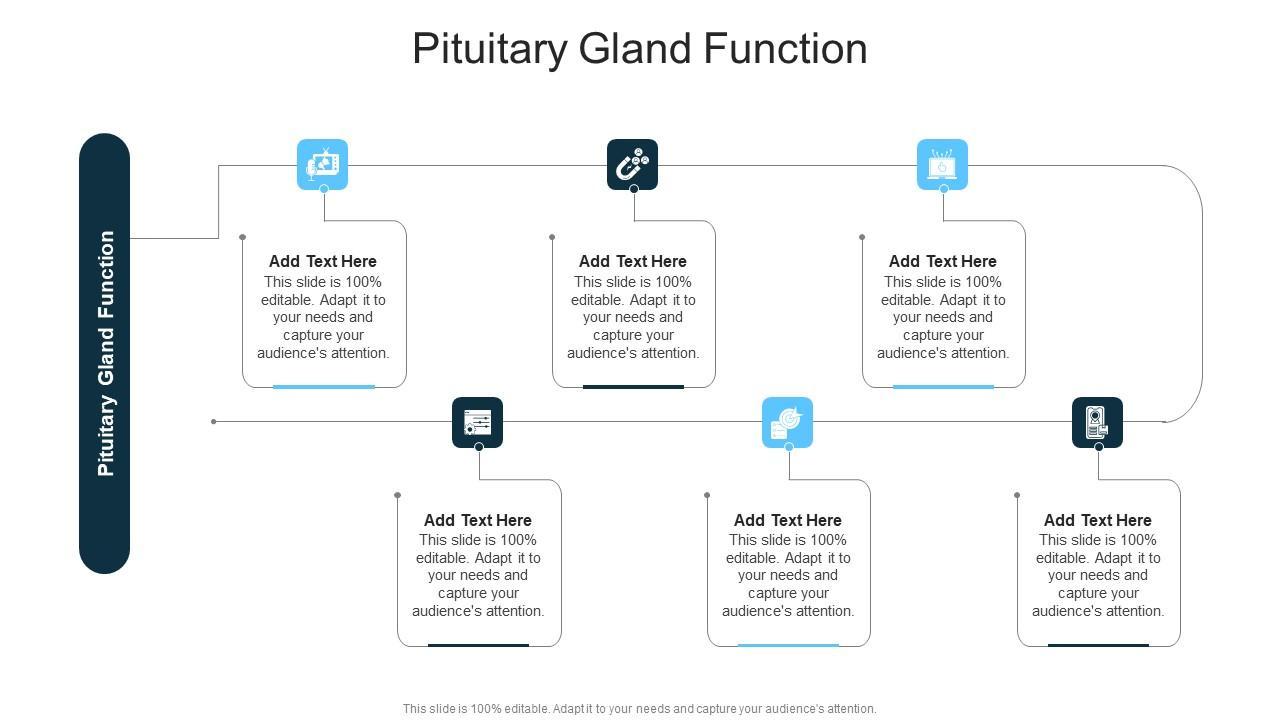 Pituitary Gland Function

Pituitary Gland Function

Add Text Here
This slide is 100% editable. Adapt it to your needs and capture your audience's attention.

Add Text Here
This slide is 100% editable. Adapt it to your needs and capture your audience's attention.

Add Text Here
This slide is 100% editable. Adapt it to your needs and capture your audience's attention.

Add Text Here
This slide is 100% editable. Adapt it to your needs and capture your audience's attention.

Add Text Here
This slide is 100% editable. Adapt it to your needs and capture your audience's attention.

Add Text Here
This slide is 100% editable. Adapt it to your needs and capture your audience's attention.

This slide is 100% editable. Adapt it to your needs and capture your audience's attention.